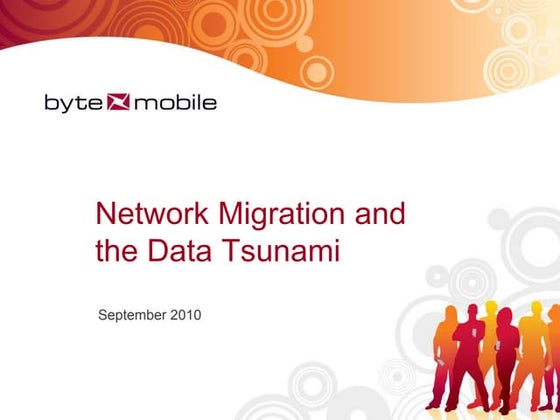 byte mobile

Network Migration and the Data Tsunami

September 2010